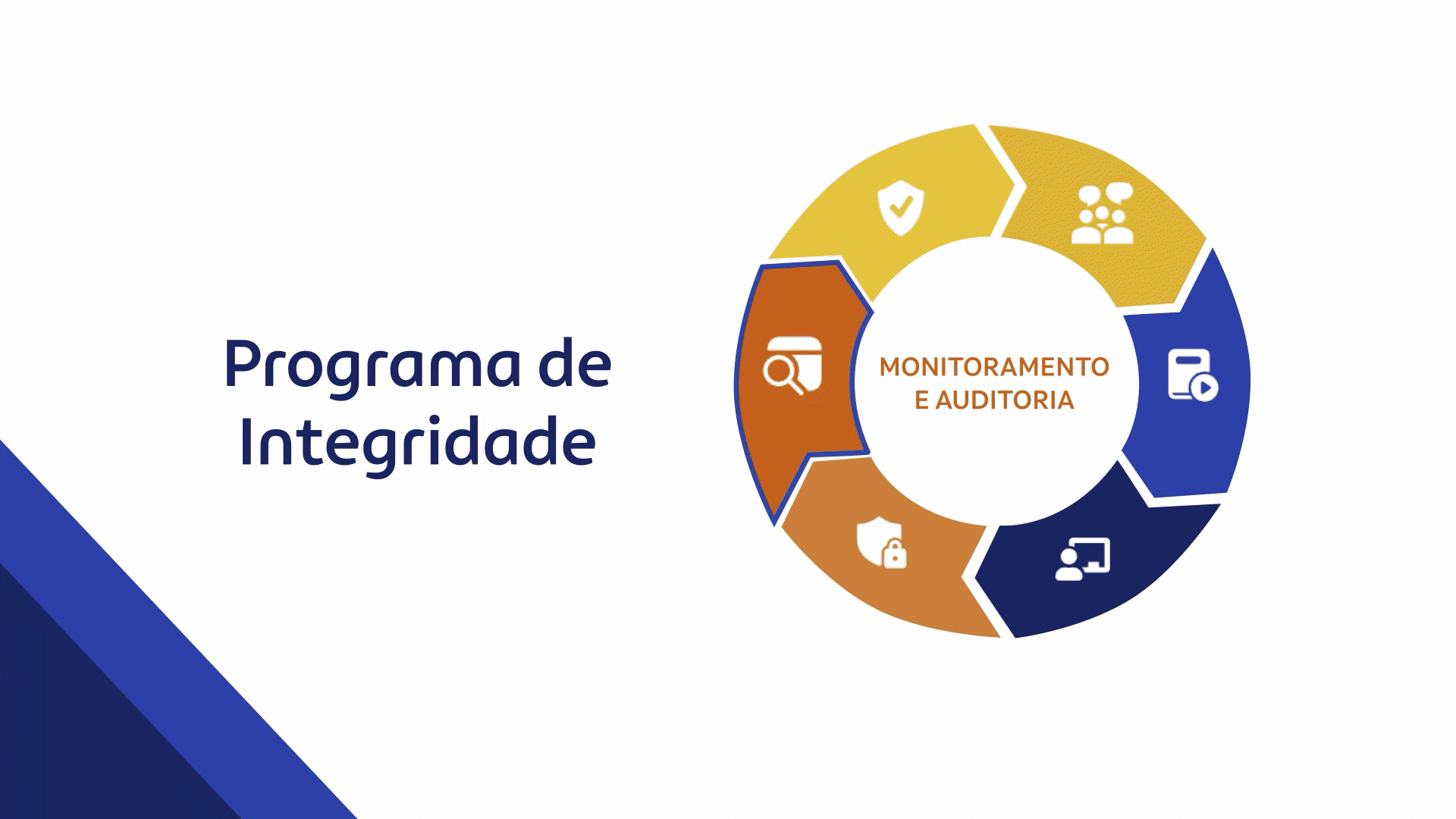 Programa de Integridade

MONITORAMENTO E AUDITORIA